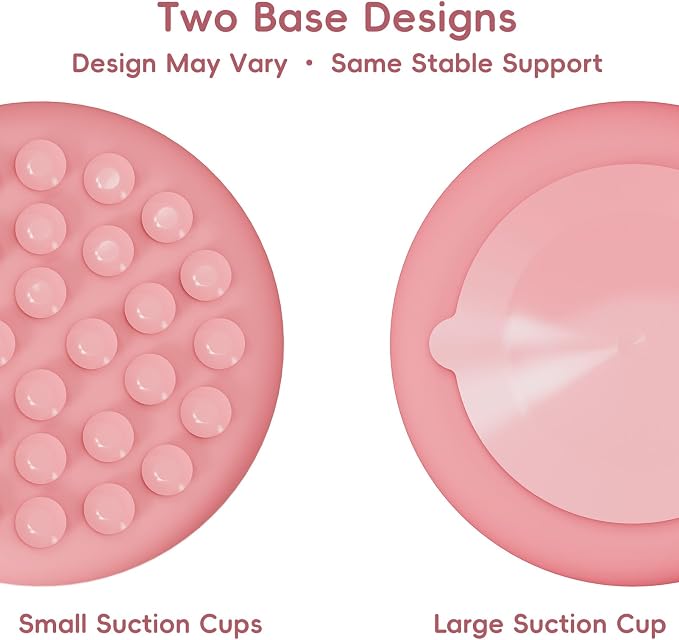 Two Base Designs

Design May Vary • Same Stable Support

Small Suction Cups

Large Suction Cup